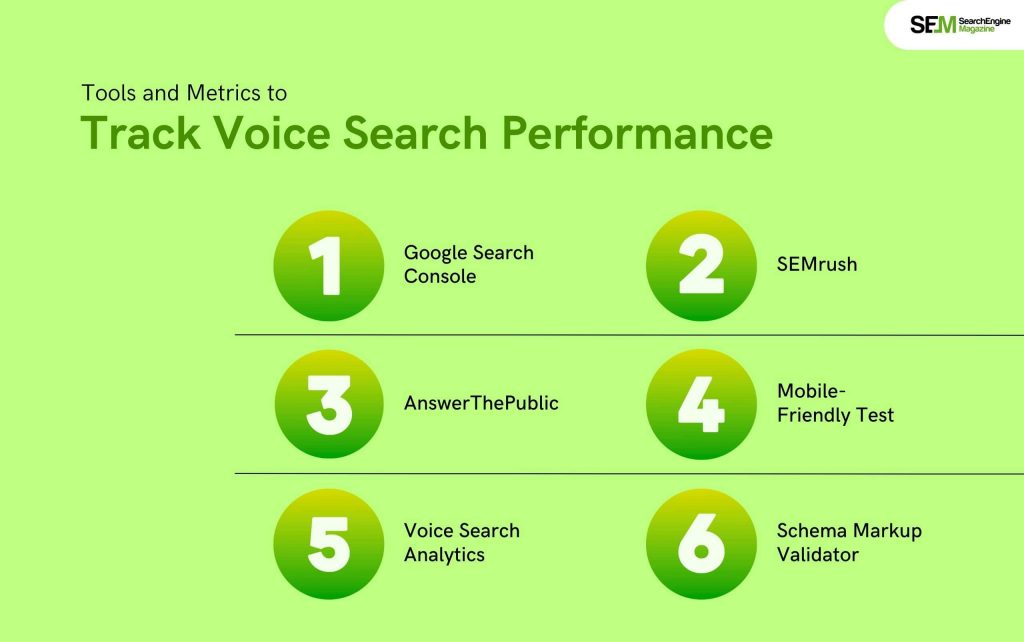 SEM SearchEngine Magazine

Tools and Metrics to

Track Voice Search Performance

1 Google Search Console

2 SEMrush

3 AnswerThePublic

4 Mobile-Friendly Test

5 Voice Search Analytics

6 Schema Markup Validator